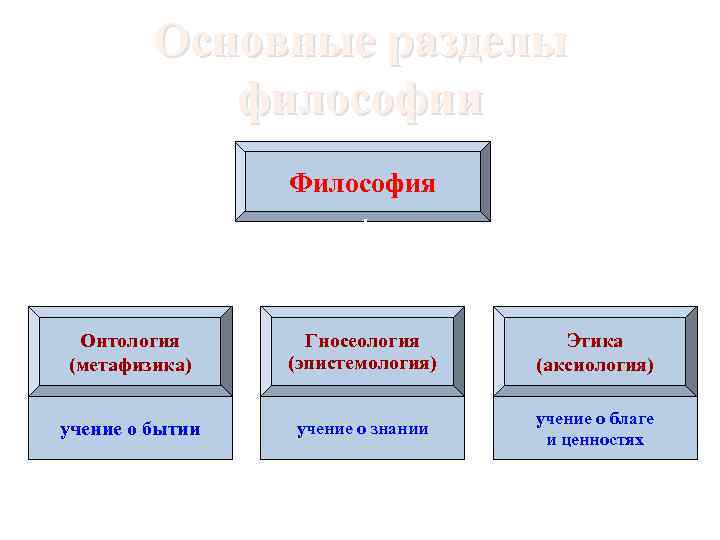 Основные разделы философии

Философия

Онтология (метафизика)

учение о бытии

Гносеология (эпистемология)

учение о знании

Этика (аксиология)

учение о благе и ценностях